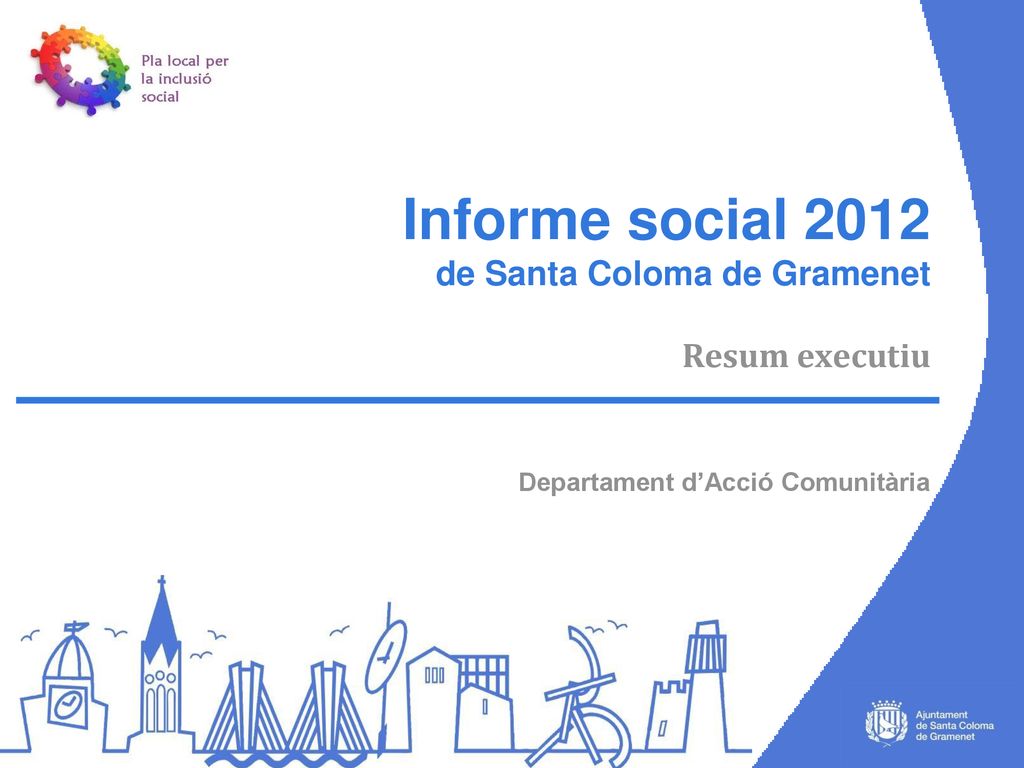 Pla local per la inclusió social

Informe social 2012
de Santa Coloma de Gramenet

Resum executiu

Departament d'Acció Comunitària

Ajuntament de Santa Coloma de Gramenet